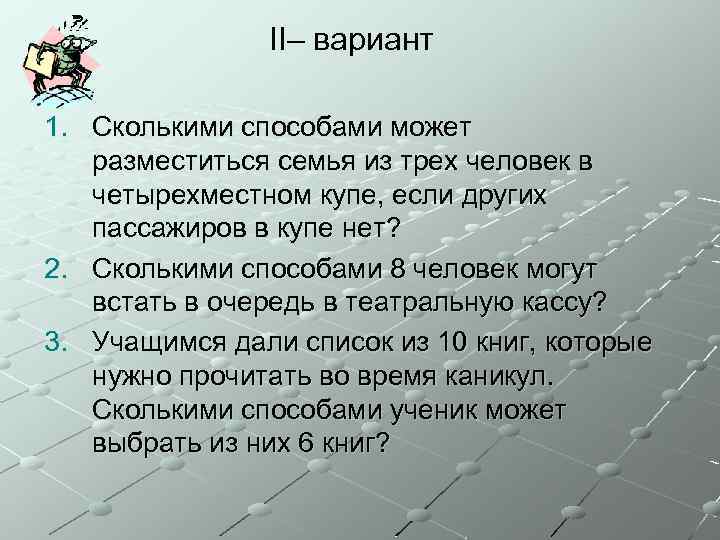 II– вариант

1. Сколькими способами может разместиться семья из трех человек в четырехместном купе, если других пассажиров в купе нет?
2. Сколькими способами 8 человек могут встать в очередь в театральную кассу?
3. Учащимся дали список из 10 книг, которые нужно прочитать во время каникул. Сколькими способами ученик может выбрать из них 6 книг?